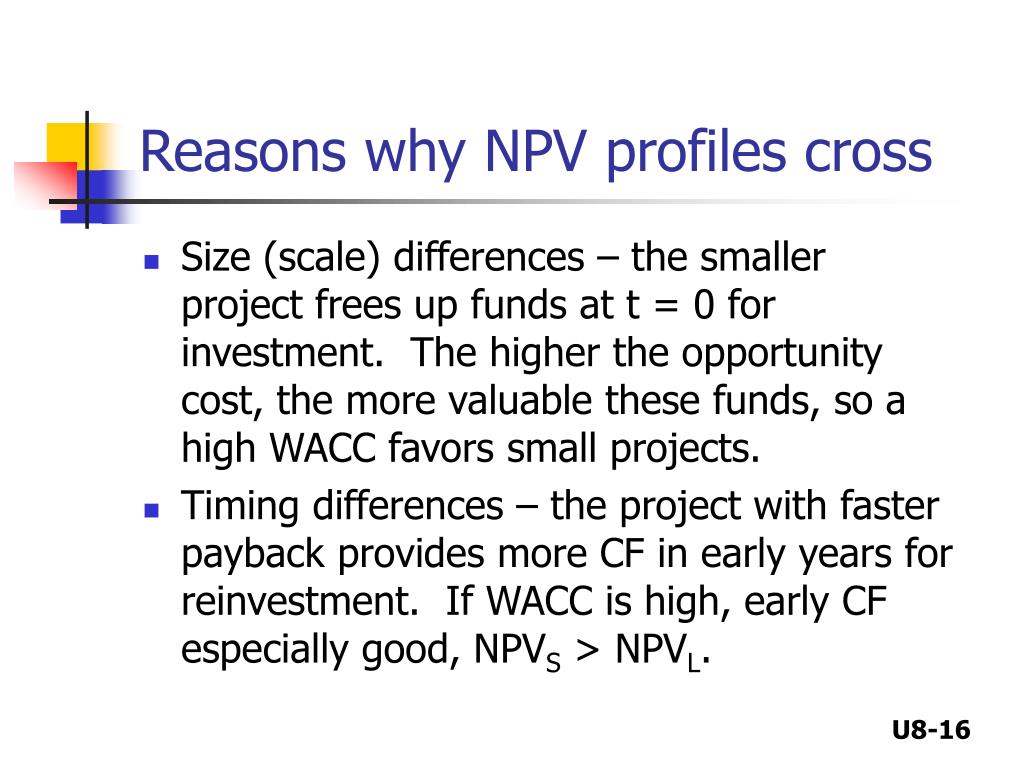 Reasons why NPV profiles cross

- Size (scale) differences – the smaller project frees up funds at t = 0 for investment. The higher the opportunity cost, the more valuable these funds, so a high WACC favors small projects.
- Timing differences – the project with faster payback provides more CF in early years for reinvestment. If WACC is high, early CF especially good, $NPV_S > NPV_L$.

U8-16